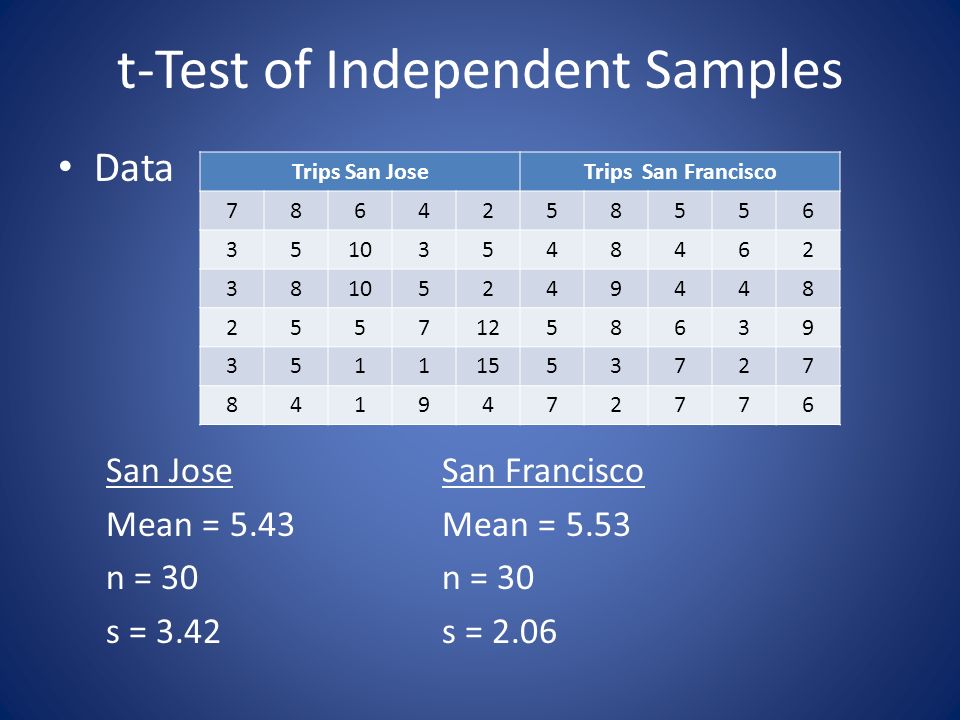 t-Test of Independent Samples

• Data

| Trips San Jose | | | | | Trips San Francisco | | | | |
|---|---|---|---|---|---|---|---|---|---|
| 7 | 8 | 6 | 4 | 2 | 5 | 8 | 5 | 5 | 6 |
| 3 | 5 | 10 | 3 | 5 | 4 | 8 | 4 | 6 | 2 |
| 3 | 8 | 10 | 5 | 2 | 4 | 9 | 4 | 4 | 8 |
| 2 | 5 | 5 | 7 | 12 | 5 | 8 | 6 | 3 | 9 |
| 3 | 5 | 1 | 1 | 15 | 5 | 3 | 7 | 2 | 7 |
| 8 | 4 | 1 | 9 | 4 | 7 | 2 | 7 | 7 | 6 |

San Jose
Mean = 5.43
n = 30
s = 3.42

San Francisco
Mean = 5.53
n = 30
s = 2.06